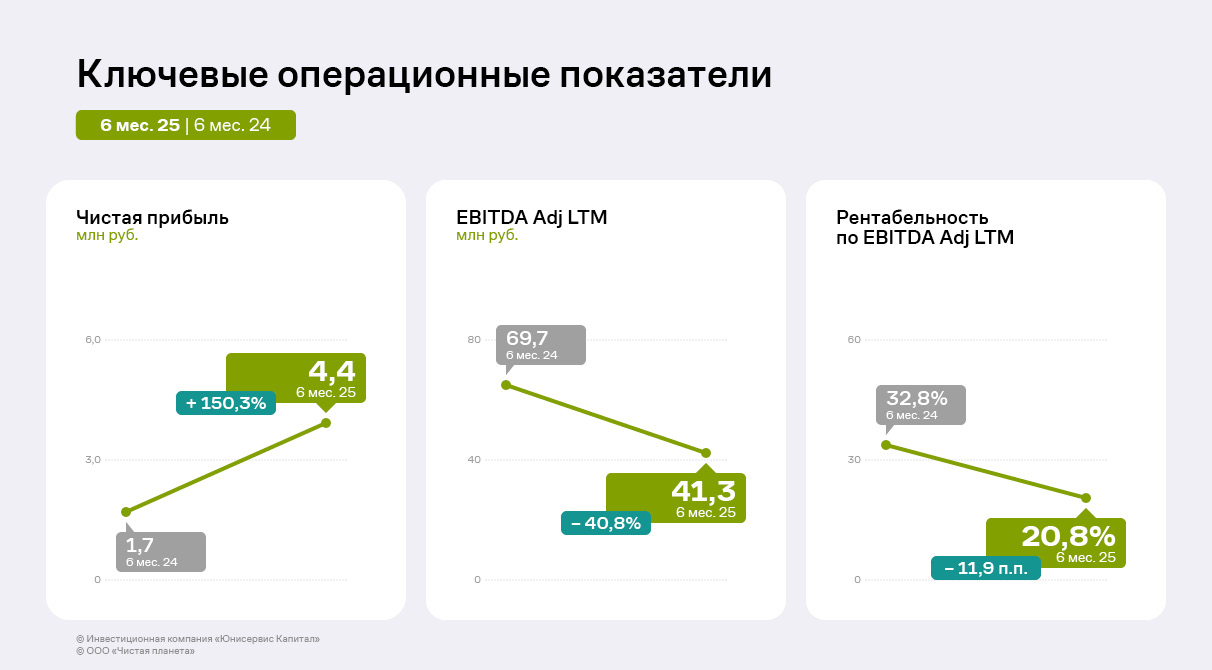 Ключевые операционные показатели

6 мес. 25 | 6 мес. 24

Чистая прибыль
млн руб.

6,0
3,0
0

4,4
6 мес. 25

+ 150,3%

1,7
6 мес. 24

EBITDA Adj LTM
млн руб.

80
40
0

69,7
6 мес. 24

41,3
6 мес. 25

– 40,8%

Рентабельность
по EBITDA Adj LTM

60
30
0

32,8%
6 мес. 24

20,8%
6 мес. 25

– 11,9 п.п.

© Инвестиционная компания «Юнисервис Капитал»
© ООО «Чистая планета»